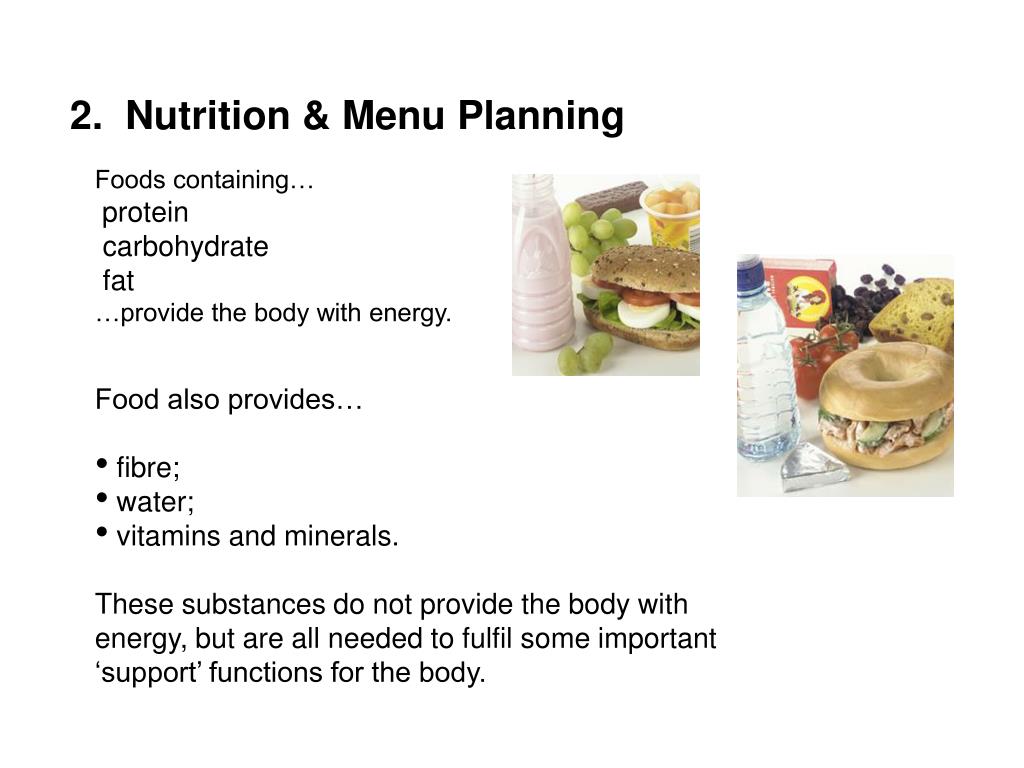 2. Nutrition & Menu Planning

Foods containing…
protein
carbohydrate
fat
…provide the body with energy.

Food also provides…

• fibre;
• water;
• vitamins and minerals.

These substances do not provide the body with energy, but are all needed to fulfil some important ‘support’ functions for the body.